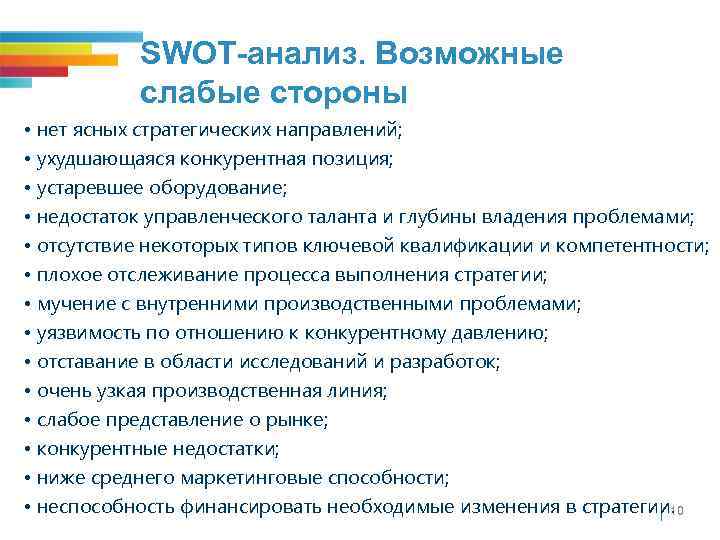 SWOT-анализ. Возможные слабые стороны

• нет ясных стратегических направлений;
• ухудшающаяся конкурентная позиция;
• устаревшее оборудование;
• недостаток управленческого таланта и глубины владения проблемами;
• отсутствие некоторых типов ключевой квалификации и компетентности;
• плохое отслеживание процесса выполнения стратегии;
• мучение с внутренними производственными проблемами;
• уязвимость по отношению к конкурентному давлению;
• отставание в области исследований и разработок;
• очень узкая производственная линия;
• слабое представление о рынке;
• конкурентные недостатки;
• ниже среднего маркетинговые способности;
• неспособность финансировать необходимые изменения в стратегии.

10